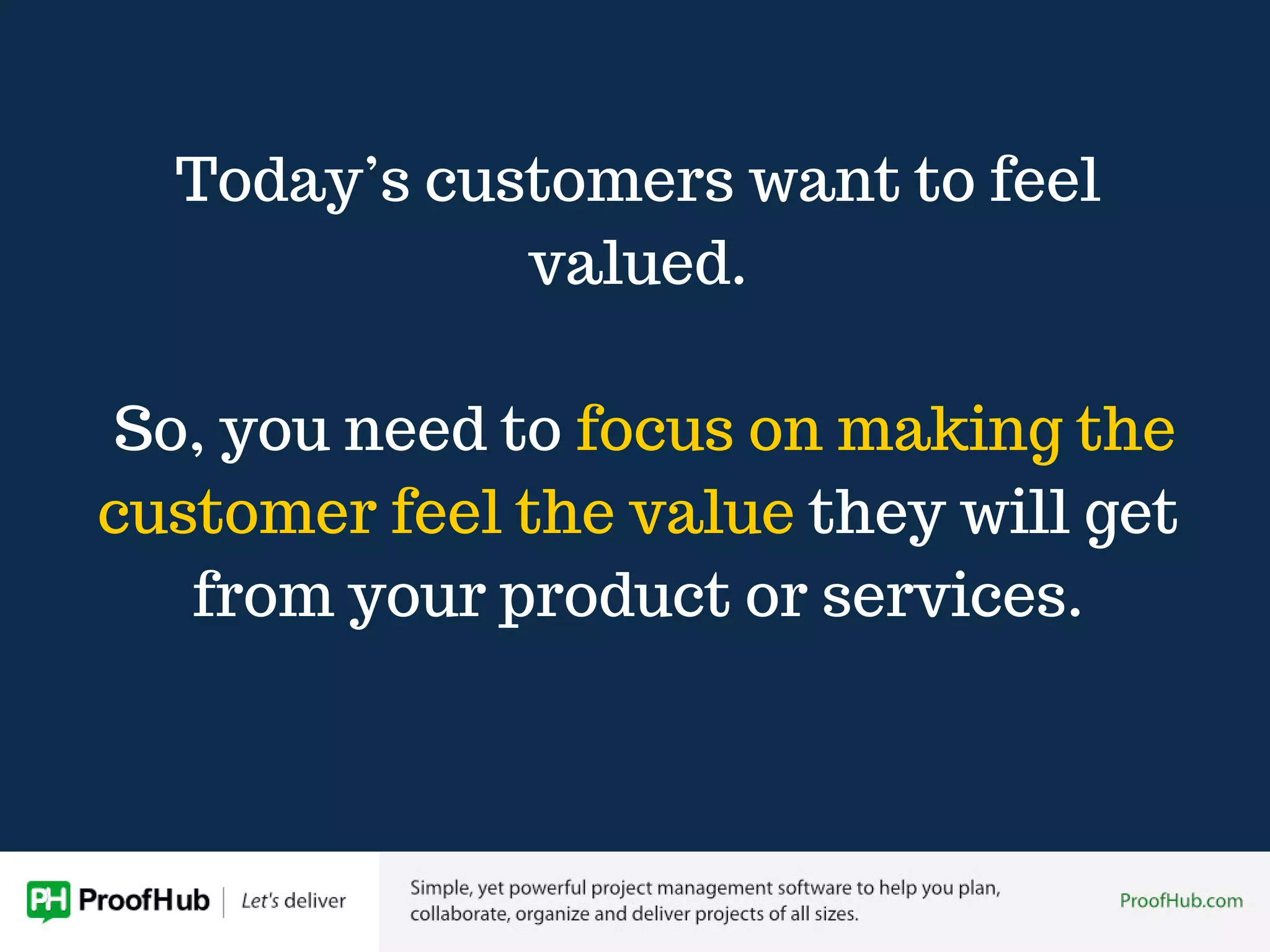 Today's customers want to feel valued.

So, you need to focus on making the customer feel the value they will get from your product or services.

PH ProofHub | Let's deliver

Simple, yet powerful project management software to help you plan, collaborate, organize and deliver projects of all sizes.

ProofHub.com